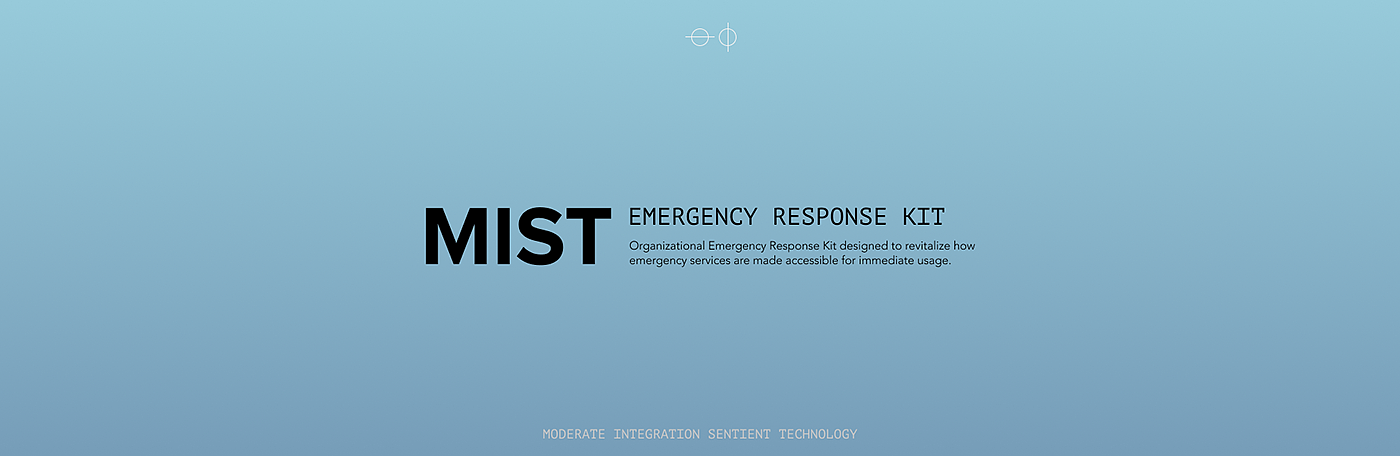 MIST

EMERGENCY RESPONSE KIT

Organizational Emergency Response Kit designed to revitalize how emergency services are made accessible for immediate usage.

MODERATE INTEGRATION SENTIENT TECHNOLOGY